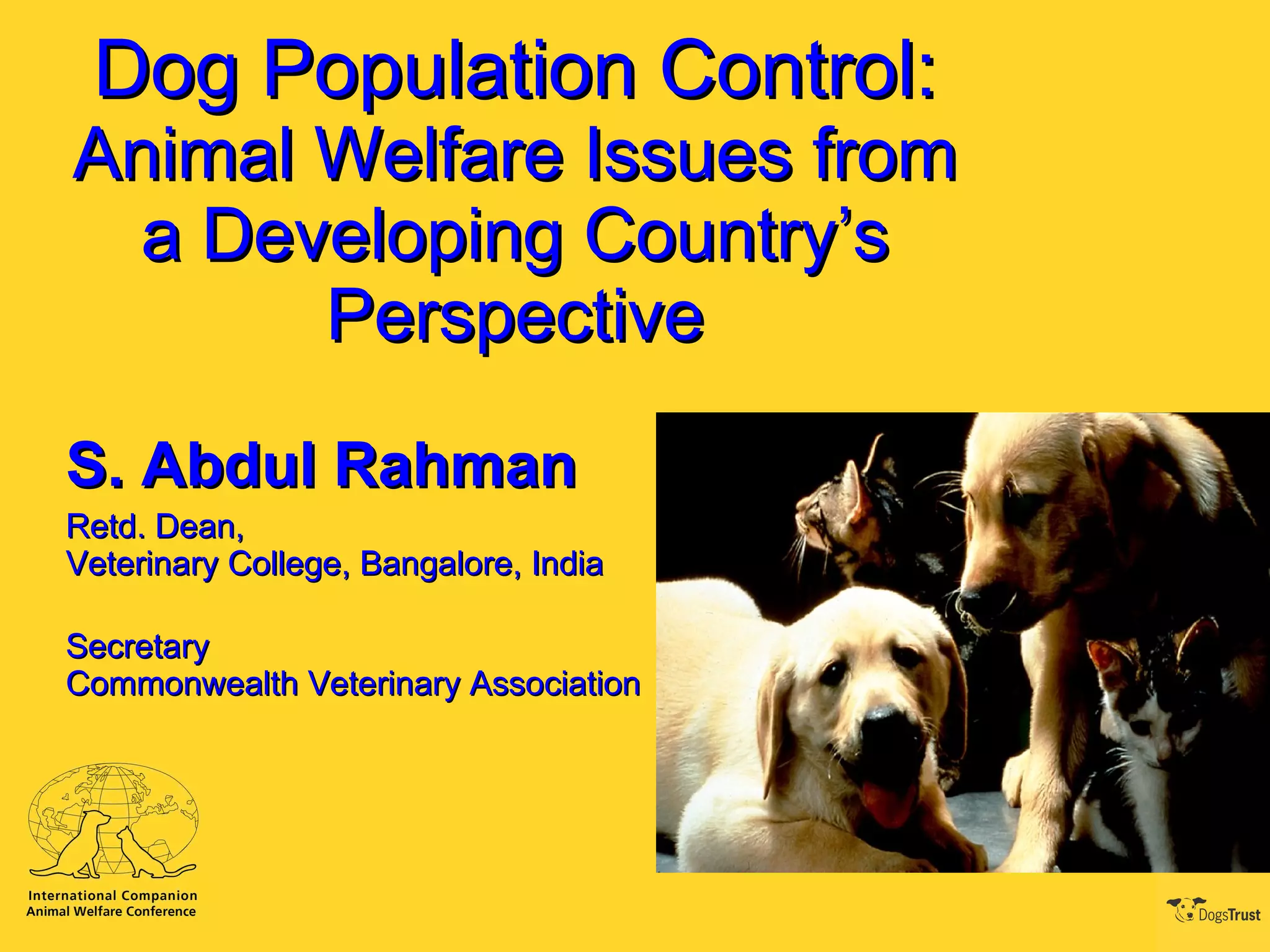 Dog Population Control:
Animal Welfare Issues from a Developing Country's Perspective

S. Abdul Rahman

Retd. Dean,
Veterinary College, Bangalore, India

Secretary
Commonwealth Veterinary Association

International Companion Animal Welfare Conference

DogsTrust